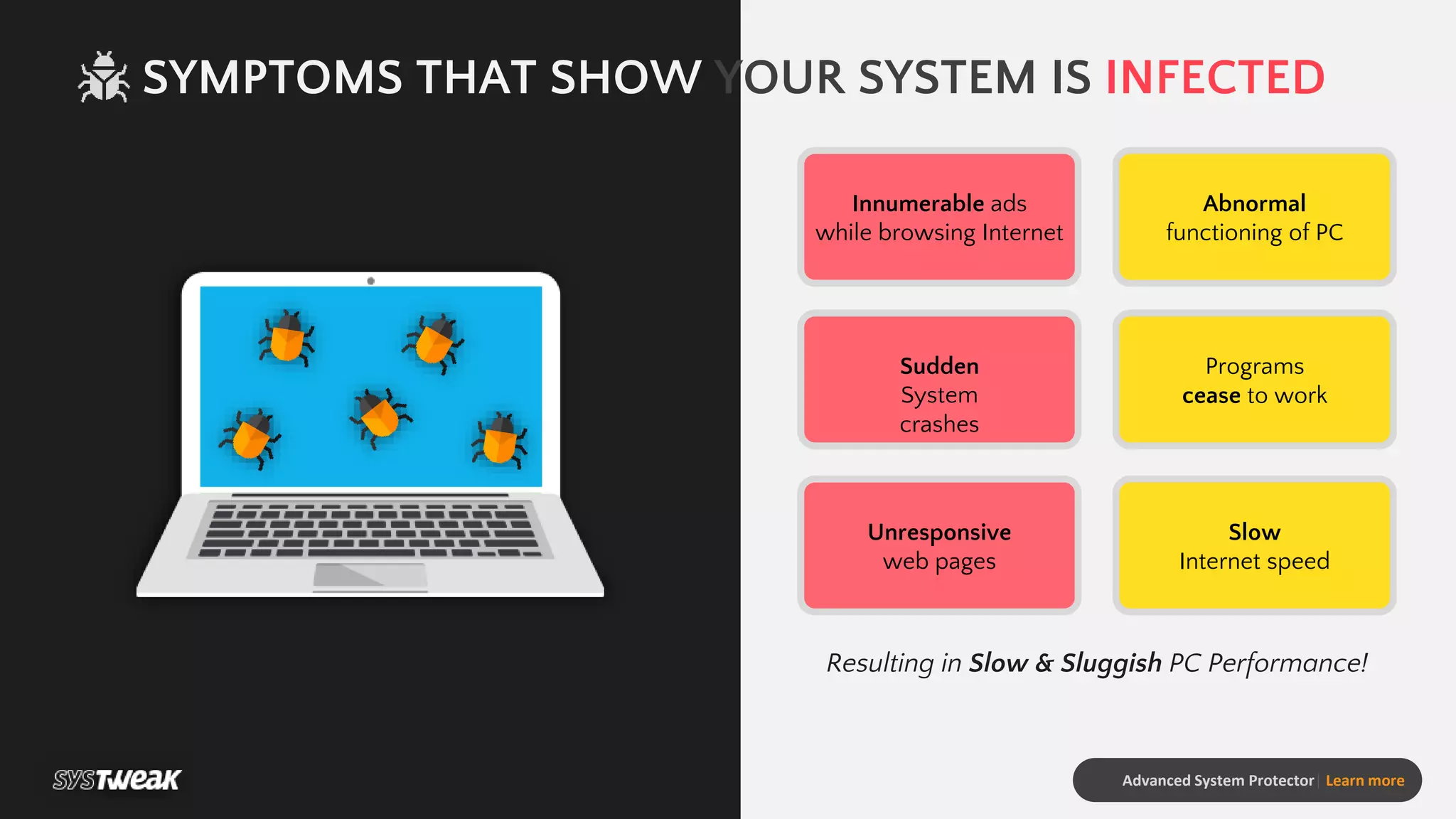 SYMPTOMS THAT SHOW YOUR SYSTEM IS INFECTED

Innumerable ads while browsing Internet

Abnormal functioning of PC

Sudden System crashes

Programs cease to work

Unresponsive web pages

Slow Internet speed

Resulting in Slow & Sluggish PC Performance!

SYSTweak

Advanced System Protector | Learn more